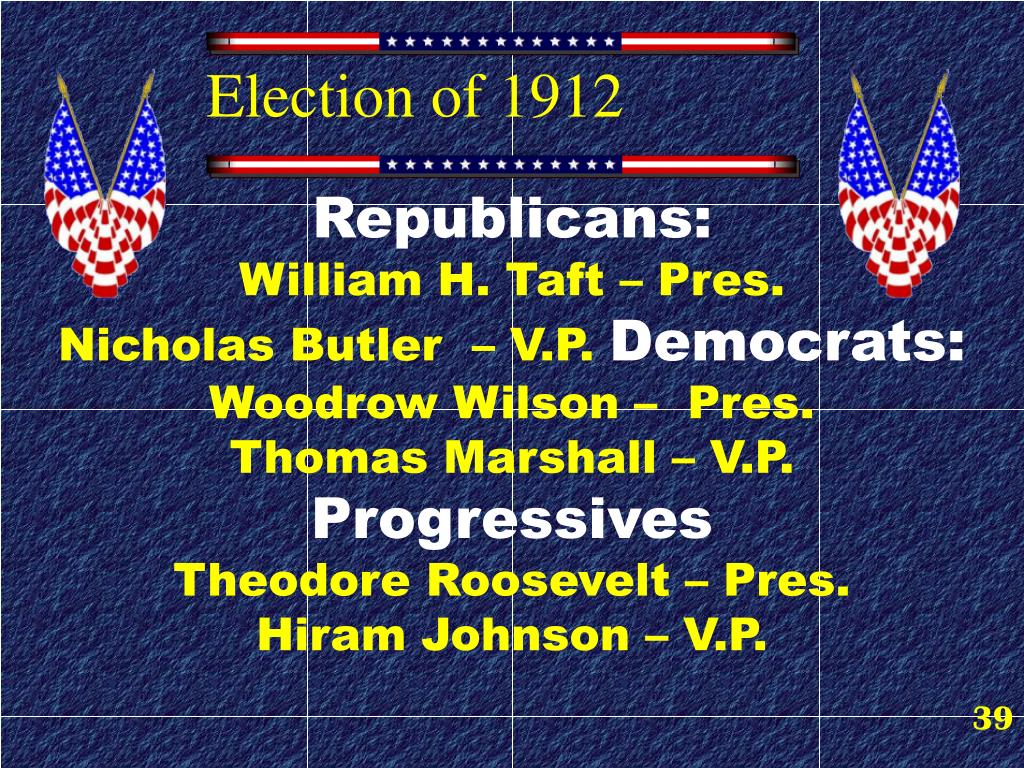 Election of 1912

Republicans:
William H. Taft – Pres.
Nicholas Butler – V.P. Democrats:
Woodrow Wilson – Pres.
Thomas Marshall – V.P.
Progressives
Theodore Roosevelt – Pres.
Hiram Johnson – V.P.

39